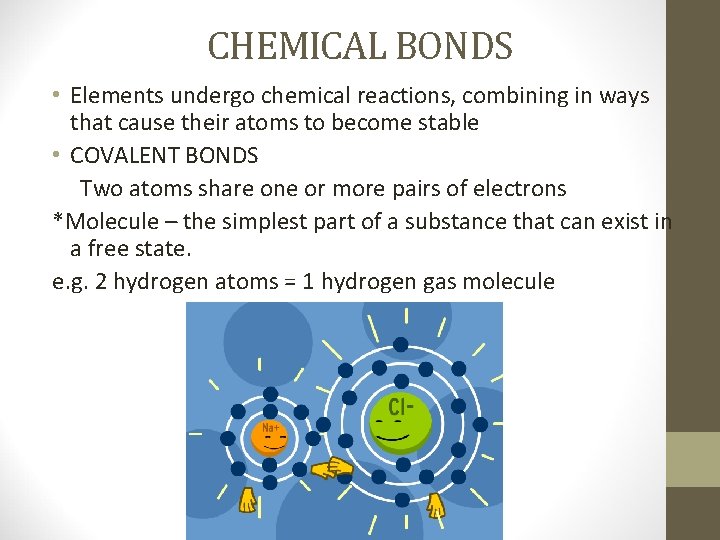 CHEMICAL BONDS

• Elements undergo chemical reactions, combining in ways that cause their atoms to become stable

• COVALENT BONDS

Two atoms share one or more pairs of electrons

*Molecule – the simplest part of a substance that can exist in a free state.

e.g. 2 hydrogen atoms = 1 hydrogen gas molecule

Na+

Cl-